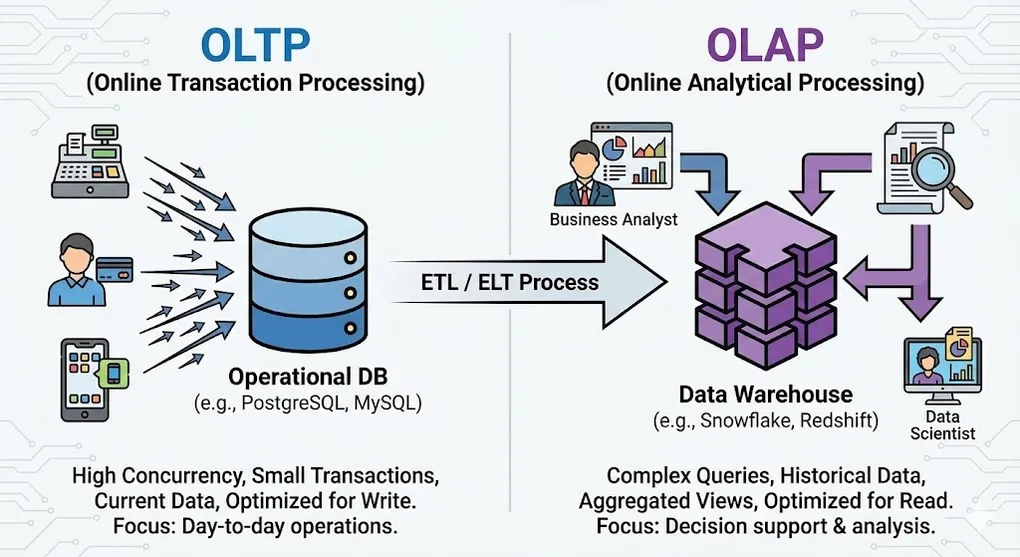 OLTP
(Online Transaction Processing)

Operational DB
(e.g., PostgreSQL, MySQL)

High Concurrency, Small Transactions, Current Data, Optimized for Write.
Focus: Day-to-day operations.

ETL / ELT Process

OLAP
(Online Analytical Processing)

Business Analyst

Data Warehouse
(e.g., Snowflake, Redshift)

Data Scientist

Complex Queries, Historical Data, Aggregated Views, Optimized for Read.
Focus: Decision support & analysis.